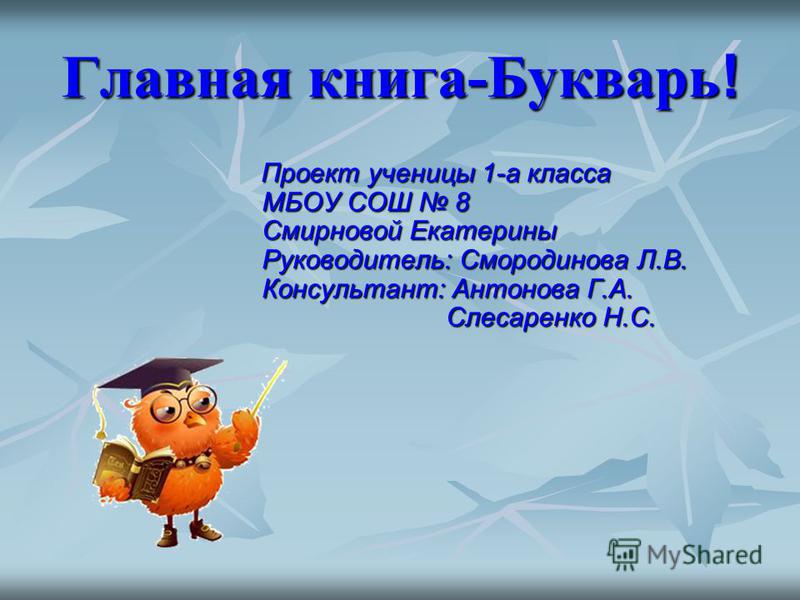 Главная книга-Букварь!

Проект ученицы 1-а класса
МБОУ СОШ № 8
Смирновой Екатерины
Руководитель: Смородинова Л.В.
Консультант: Антонова Г.А.
Слесаренко Н.С.

MyShared